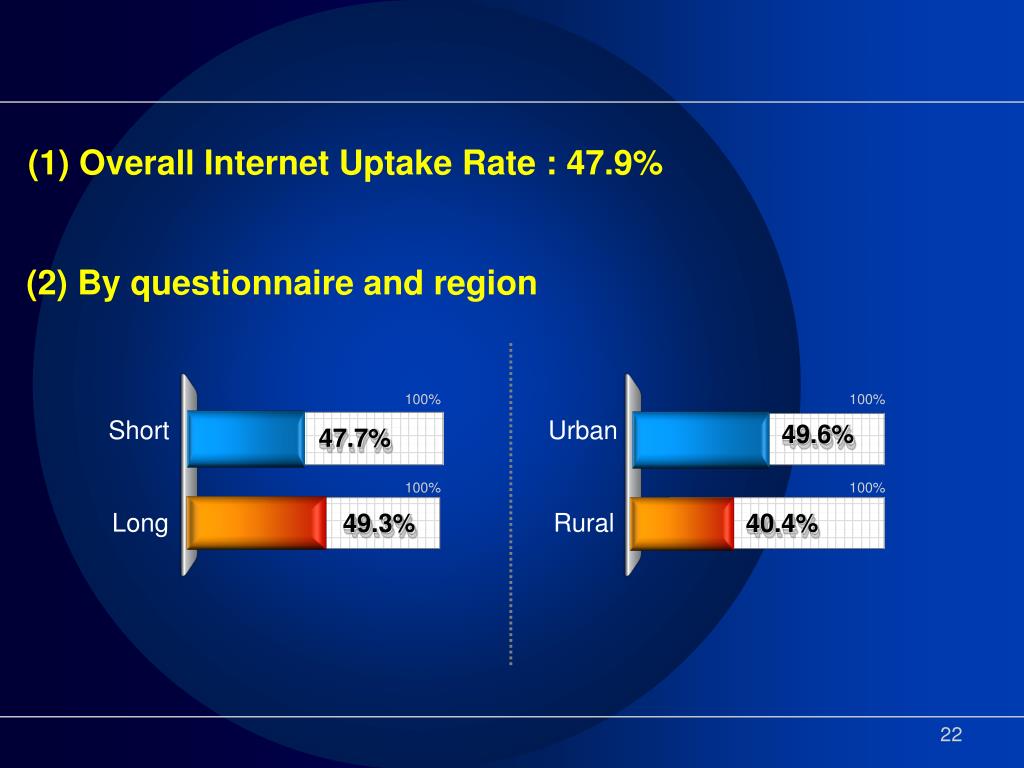 (1) Overall Internet Uptake Rate : 47.9%

(2) By questionnaire and region

100%

Short 47.7%

100%

Long 49.3%

100%

Urban 49.6%

100%

Rural 40.4%

22